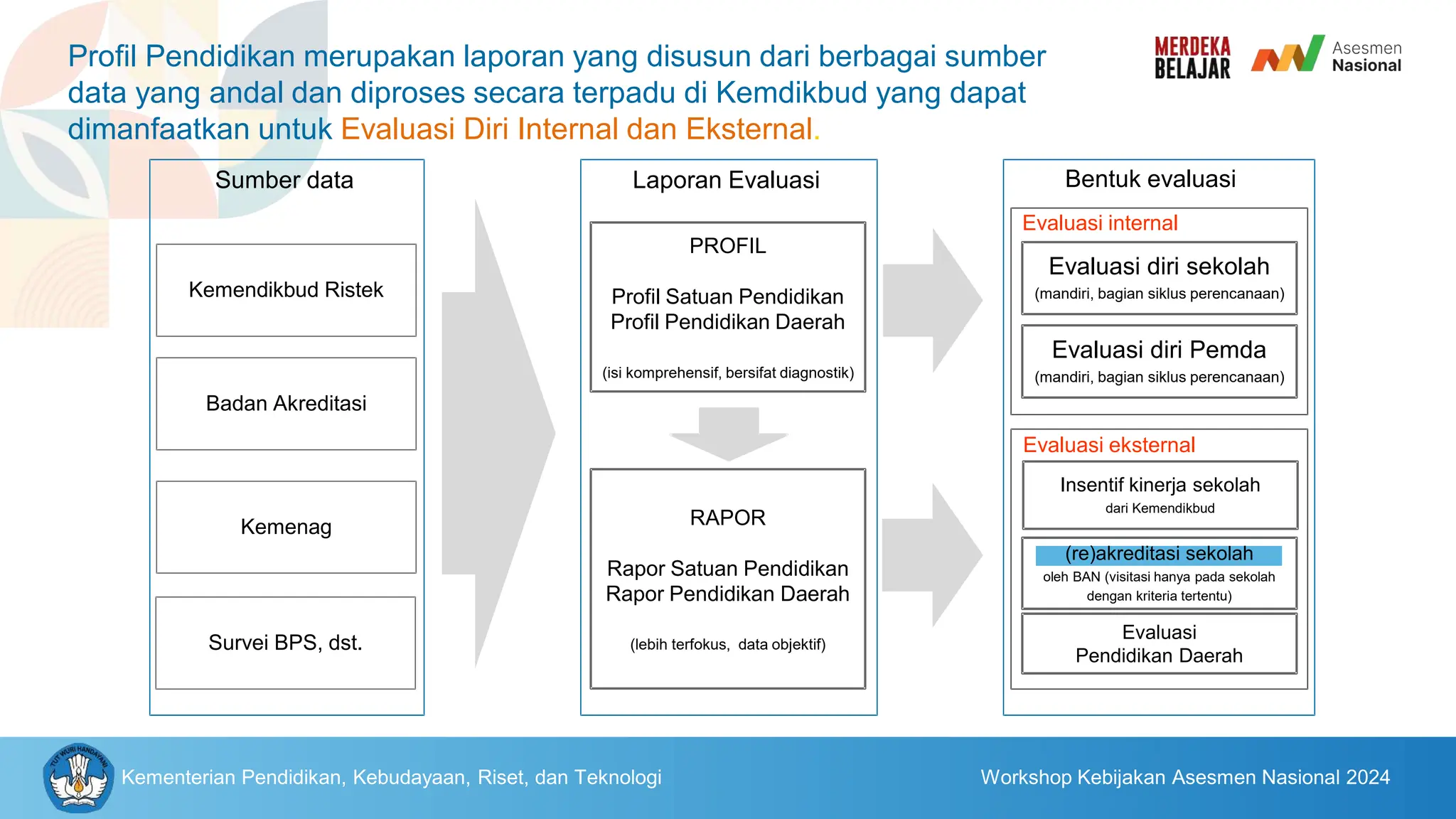 Profil Pendidikan merupakan laporan yang disusun dari berbagai sumber data yang andal dan diproses secara terpadu di Kemdikbud yang dapat dimanfaatkan untuk Evaluasi Diri Internal dan Eksternal.

MERDEKA BELAJAR

Asesmen Nasional

Sumber data

Kemendikbud Ristek

Badan Akreditasi

Kemenag

Survei BPS, dst.

Laporan Evaluasi

PROFIL

Profil Satuan Pendidikan
Profil Pendidikan Daerah

(isi komprehensif, bersifat diagnostik)

RAPOR

Rapor Satuan Pendidikan
Rapor Pendidikan Daerah

(lebih terfokus, data objektif)

Bentuk evaluasi

Evaluasi internal

Evaluasi diri sekolah
(mandiri, bagian siklus perencanaan)

Evaluasi diri Pemda
(mandiri, bagian siklus perencanaan)

Evaluasi eksternal

Insentif kinerja sekolah
dari Kemendikbud

(re)akreditasi sekolah
oleh BAN (visitasi hanya pada sekolah dengan kriteria tertentu)

Evaluasi
Pendidikan Daerah

TUT WURI HANDAYANI

Kementerian Pendidikan, Kebudayaan, Riset, dan Teknologi

Workshop Kebijakan Asesmen Nasional 2024